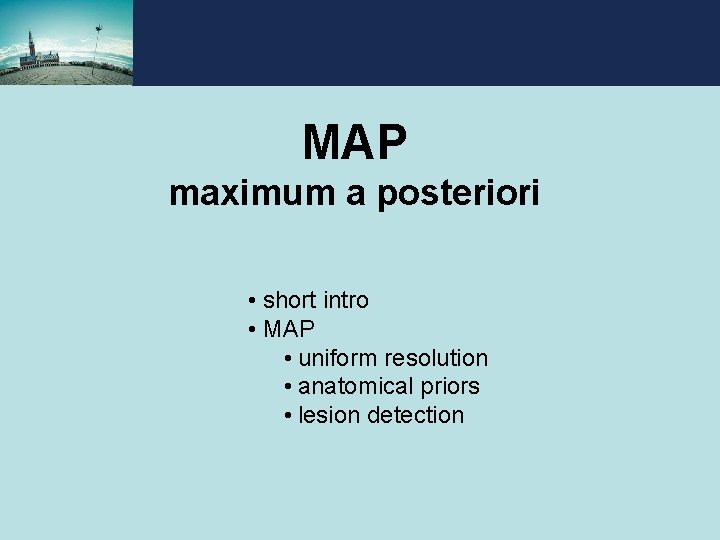 MAP
maximum a posteriori

• short intro
• MAP
  • uniform resolution
  • anatomical priors
  • lesion detection